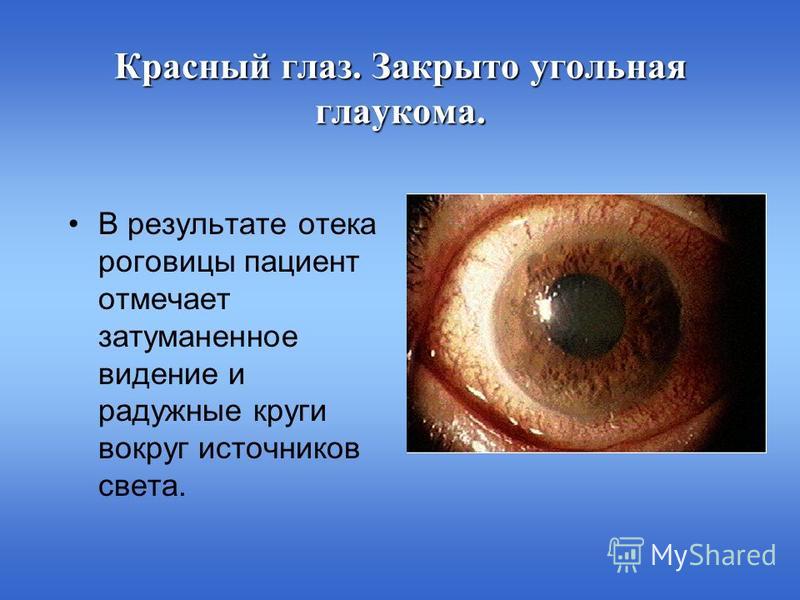 Красный глаз. Закрыто угольная глаукома.

• В результате отека роговицы пациент отмечает затуманенное видение и радужные круги вокруг источников света.

MyShared